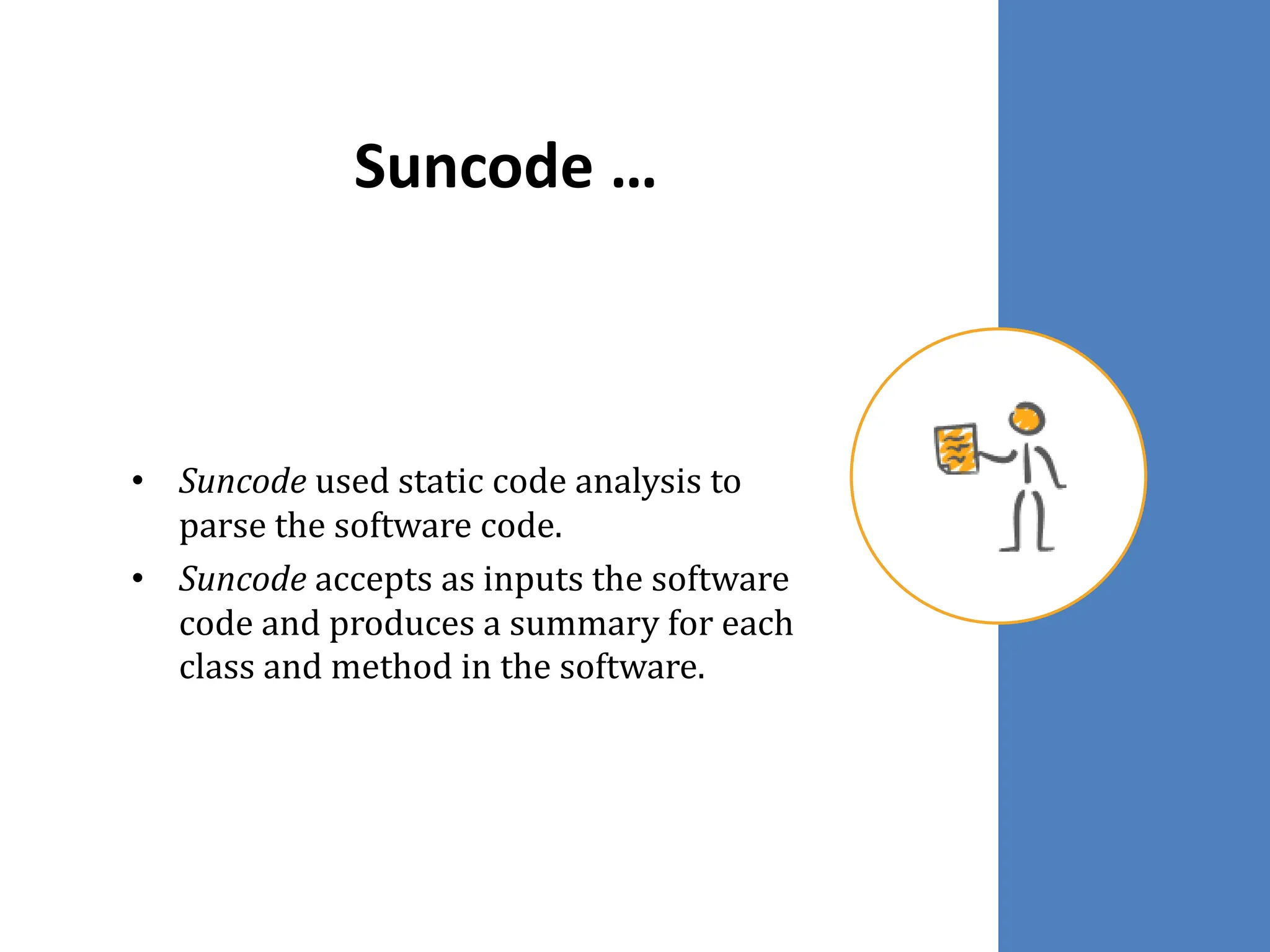 Suncode …

• Suncode used static code analysis to parse the software code.
• Suncode accepts as inputs the software code and produces a summary for each class and method in the software.